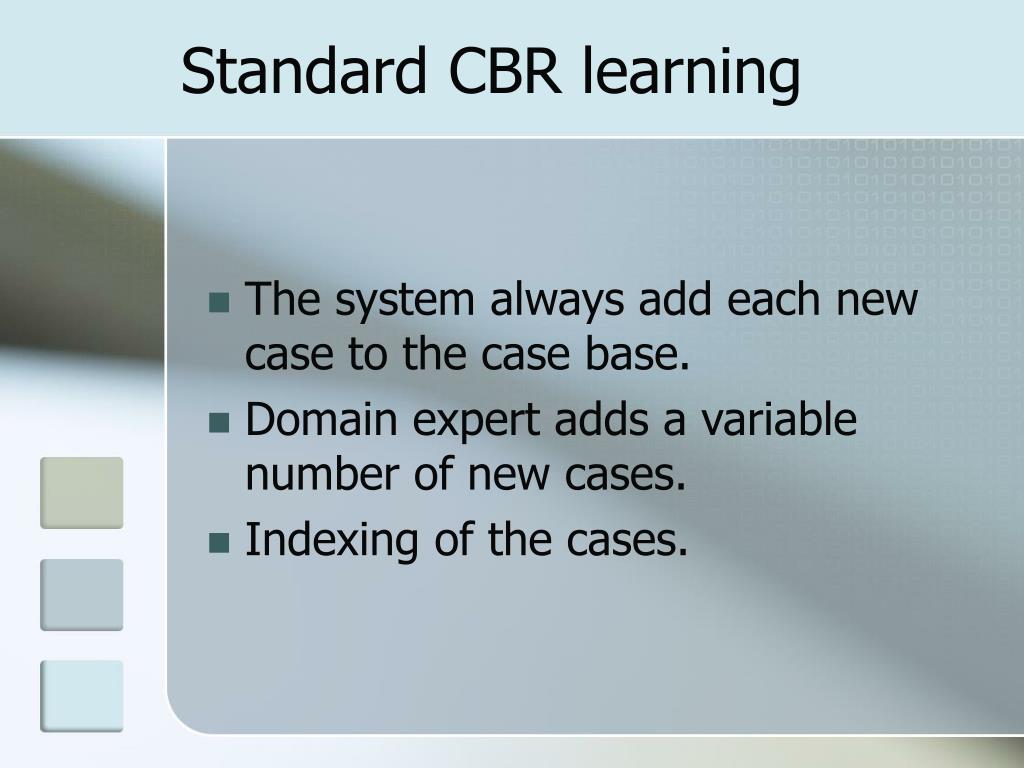 Standard CBR learning

- The system always add each new case to the case base.
- Domain expert adds a variable number of new cases.
- Indexing of the cases.